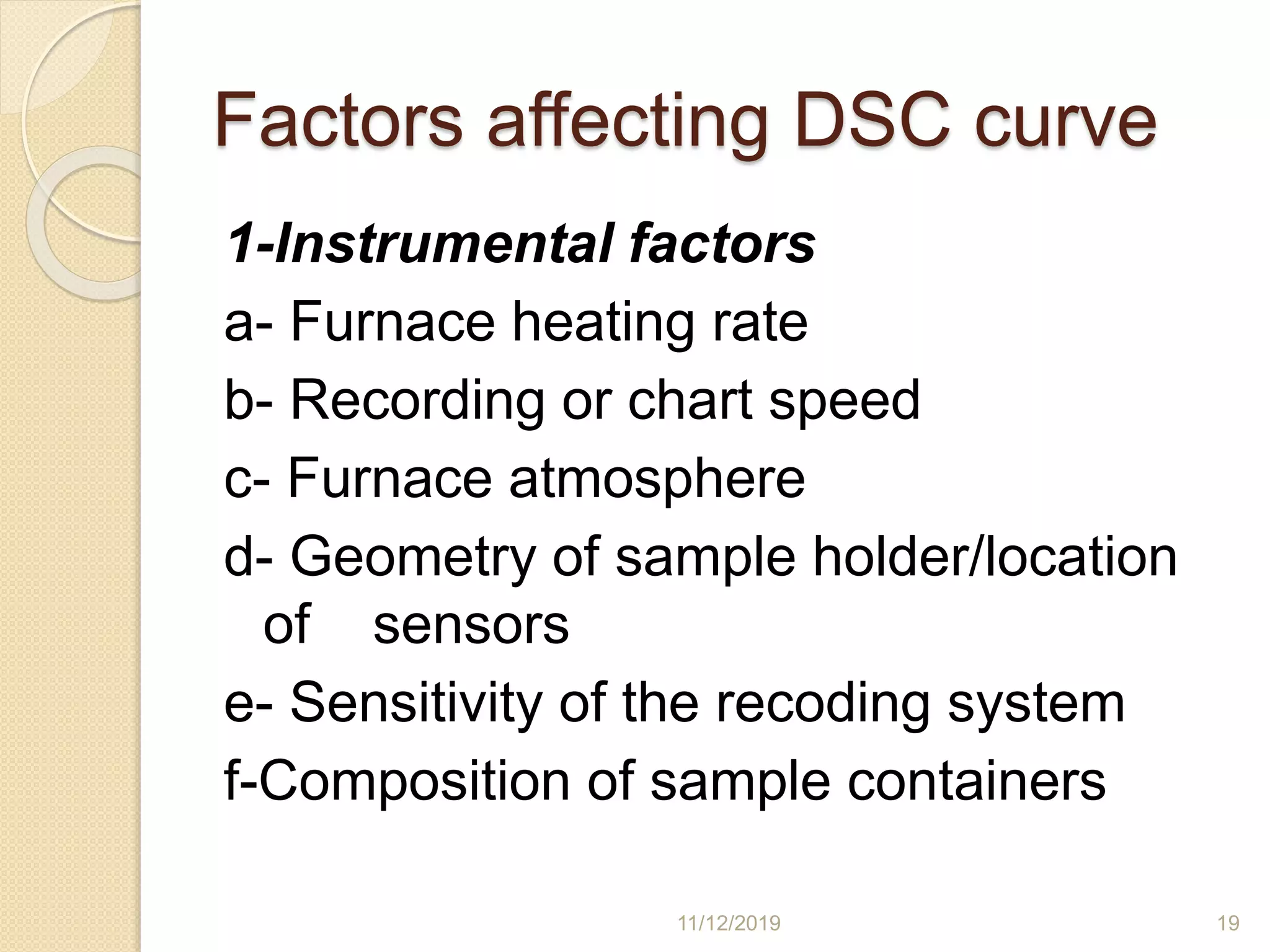 Factors affecting DSC curve

1-Instrumental factors

a- Furnace heating rate

b- Recording or chart speed

c- Furnace atmosphere

d- Geometry of sample holder/location of sensors

e- Sensitivity of the recoding system

f-Composition of sample containers

11/12/2019

19